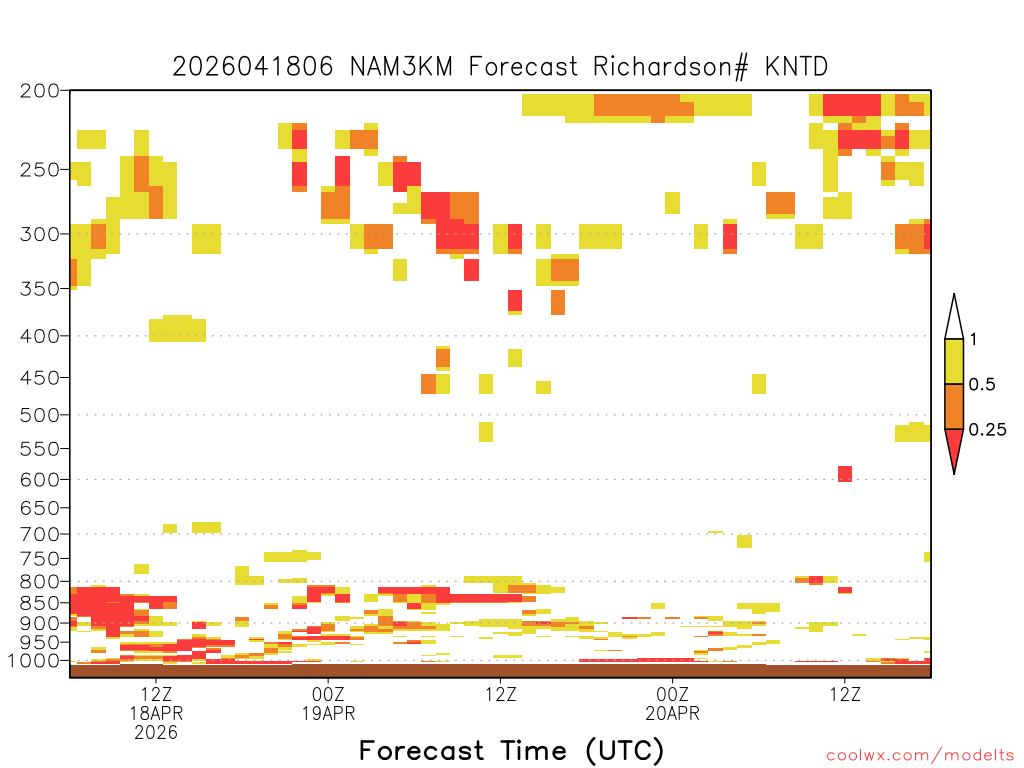 2026041806 NAM3KM Forecast Richardson# KNTD

200
250
300
350
400
450
500
550
600
650
700
750
800
850
900
950
1000

1
0.5
0.25

12Z
18APR
2026
00Z
19APR
12Z
00Z
20APR
12Z

Forecast Time (UTC)

coolwx.com/modelts